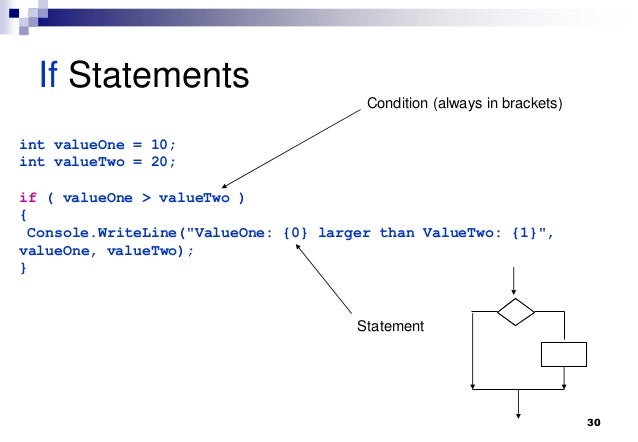 If Statements

Condition (always in brackets)

int valueOne = 10;
int valueTwo = 20;

if ( valueOne > valueTwo )
{
 Console.WriteLine("ValueOne: {0} larger than ValueTwo: {1}", valueOne, valueTwo);
}

Statement

30